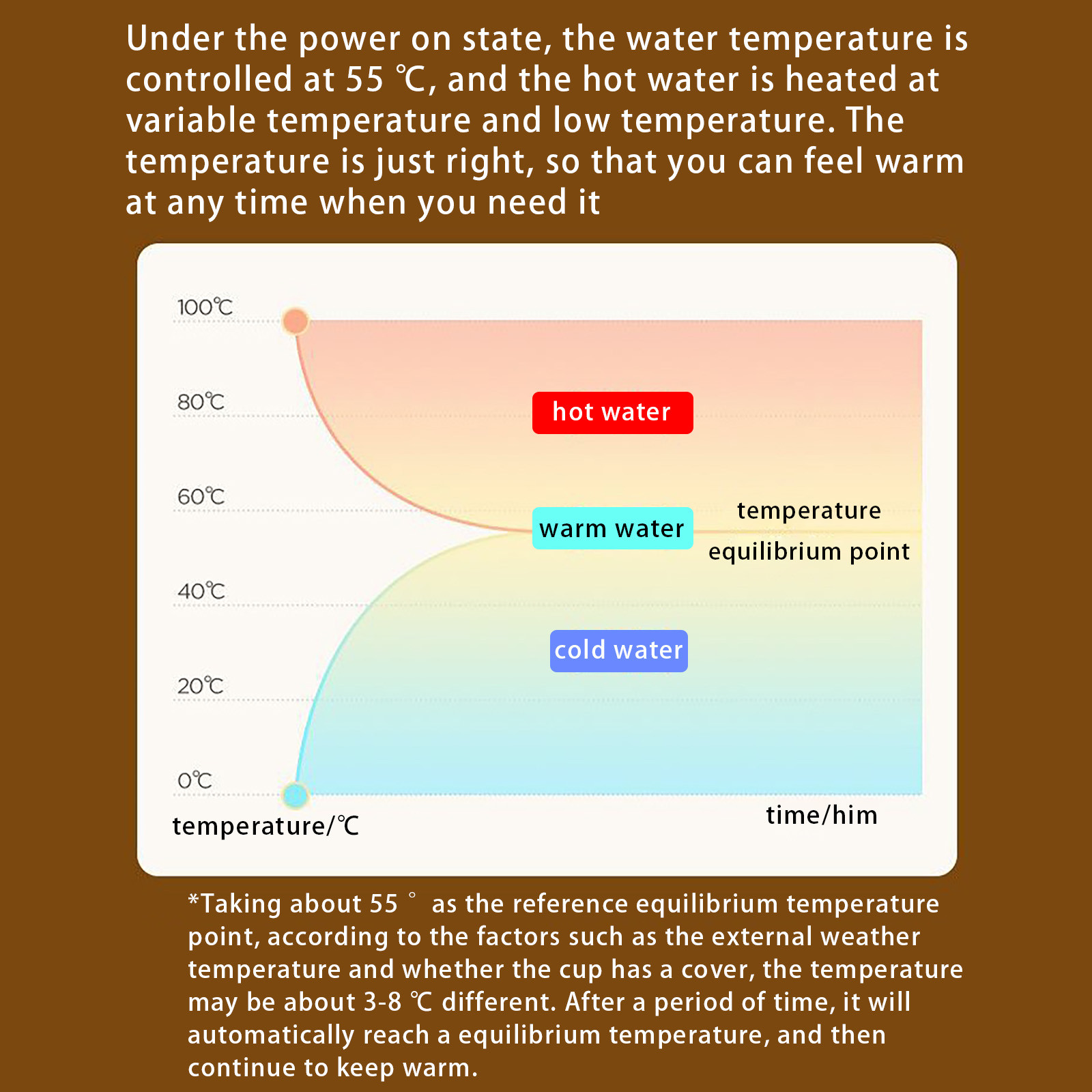 Under the power on state, the water temperature is controlled at 55 ℃, and the hot water is heated at variable temperature and low temperature. The temperature is just right, so that you can feel warm at any time when you need it

100℃

80℃

60℃

40℃

20℃

0℃

hot water

warm water

temperature equilibrium point

cold water

temperature/℃

time/him

*Taking about 55 ° as the reference equilibrium temperature point, according to the factors such as the external weather temperature and whether the cup has a cover, the temperature may be about 3-8 ℃ different. After a period of time, it will automatically reach a equilibrium temperature, and then continue to keep warm.